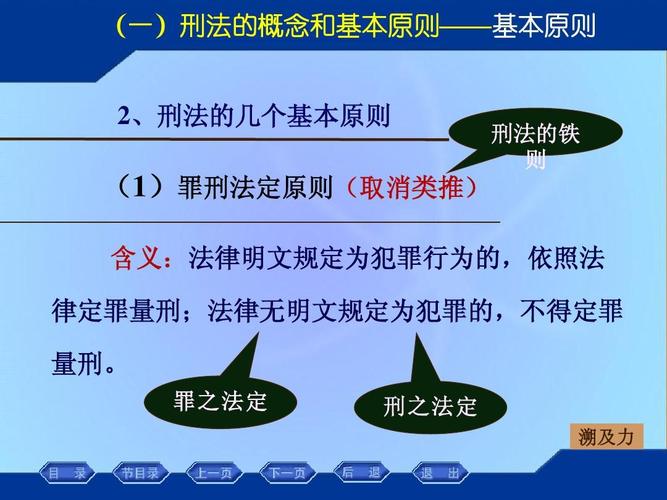 （一）刑法的概念和基本原则——基本原则

2、刑法的几个基本原则

刑法的铁则

（1）罪刑法定原则（取消类推）

含义：法律明文规定为犯罪行为的，依照法律定罪量刑；法律无明文规定为犯罪的，不得定罪量刑。

罪之法定

刑之法定

溯及力

目 录　节目录　上一页　下一页　后 退　退 出